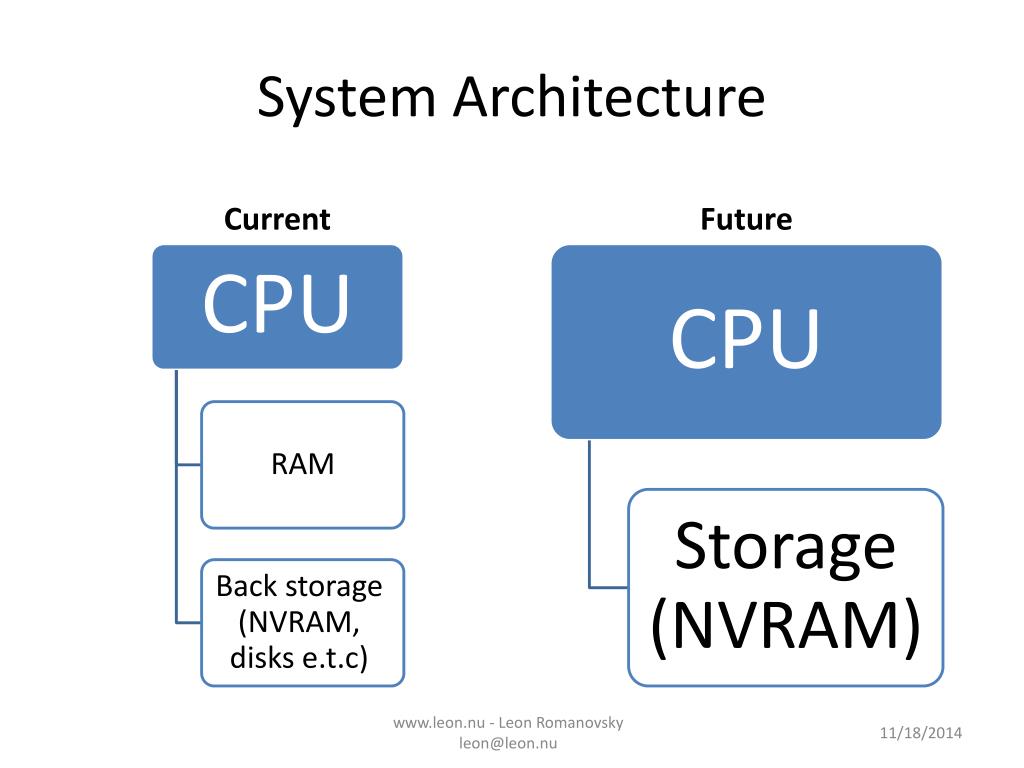 System Architecture

Current

CPU

RAM

Back storage (NVRAM, disks e.t.c)

Future

CPU

Storage (NVRAM)

www.leon.nu - Leon Romanovsky
leon@leon.nu

11/18/2014